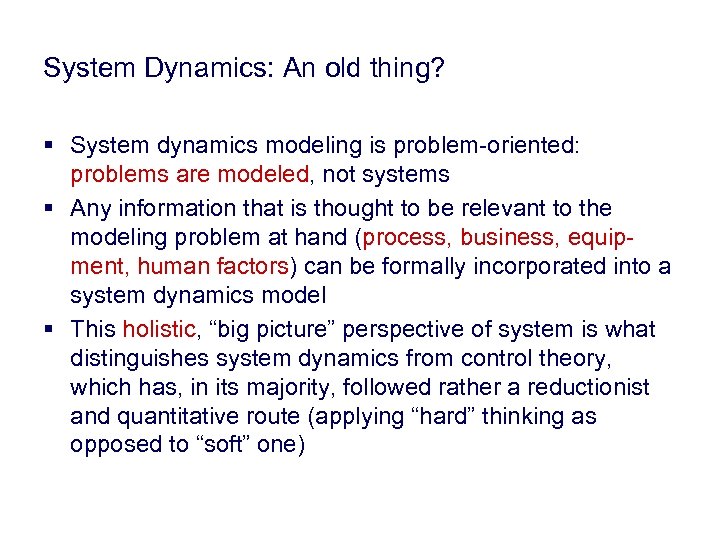 System Dynamics: An old thing?

▪ System dynamics modeling is problem-oriented: problems are modeled, not systems

▪ Any information that is thought to be relevant to the modeling problem at hand (process, business, equipment, human factors) can be formally incorporated into a system dynamics model

▪ This holistic, “big picture” perspective of system is what distinguishes system dynamics from control theory, which has, in its majority, followed rather a reductionist and quantitative route (applying “hard” thinking as opposed to “soft” one)